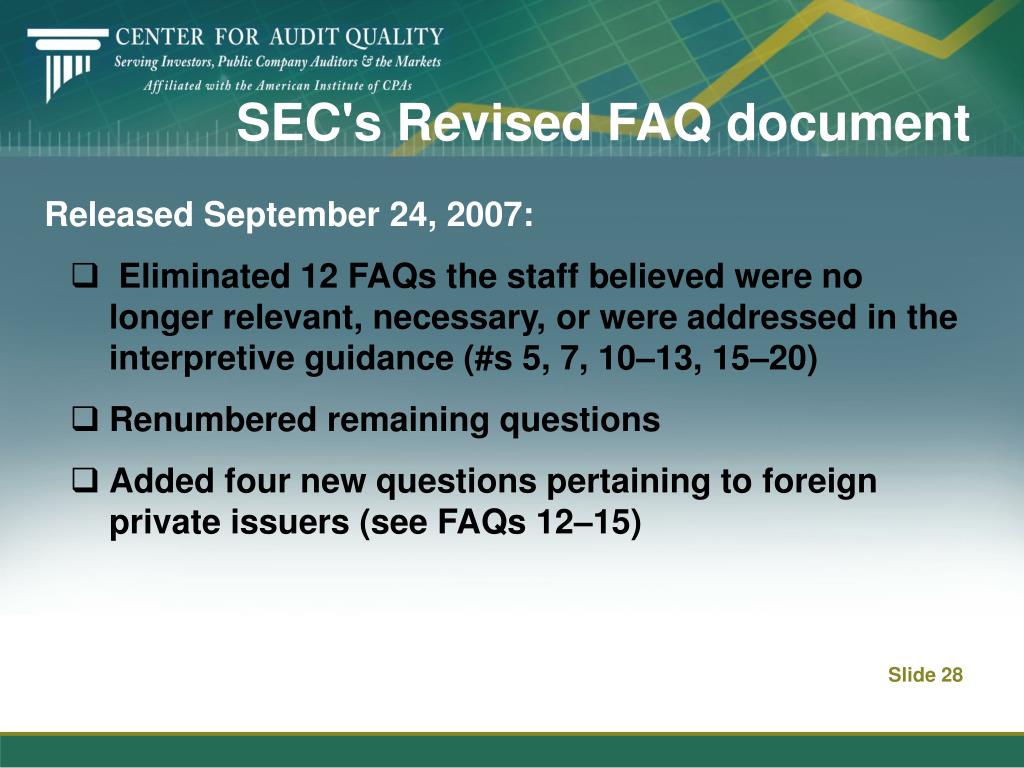 CENTER FOR AUDIT QUALITY
Serving Investors, Public Company Auditors & the Markets
Affiliated with the American Institute of CPAs

SEC's Revised FAQ document

Released September 24, 2007:

❑ Eliminated 12 FAQs the staff believed were no longer relevant, necessary, or were addressed in the interpretive guidance (#s 5, 7, 10–13, 15–20)

❑ Renumbered remaining questions

❑ Added four new questions pertaining to foreign private issuers (see FAQs 12–15)

Slide 28